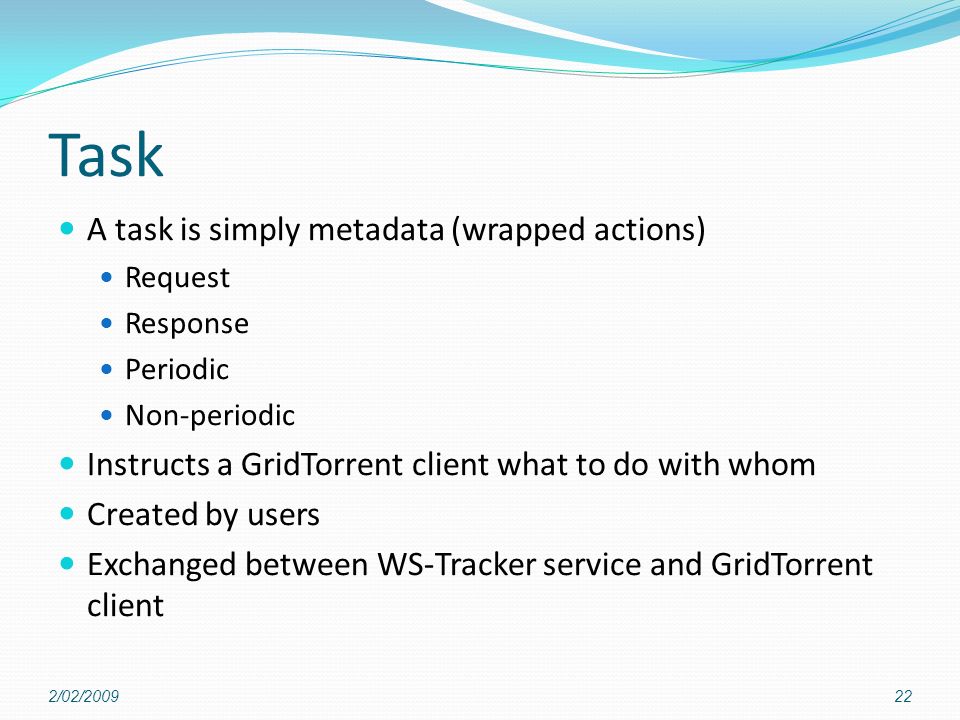 Task

A task is simply metadata (wrapped actions)

Request

Response

Periodic

Non-periodic

Instructs a GridTorrent client what to do with whom

Created by users

Exchanged between WS-Tracker service and GridTorrent client

2/02/2009

22